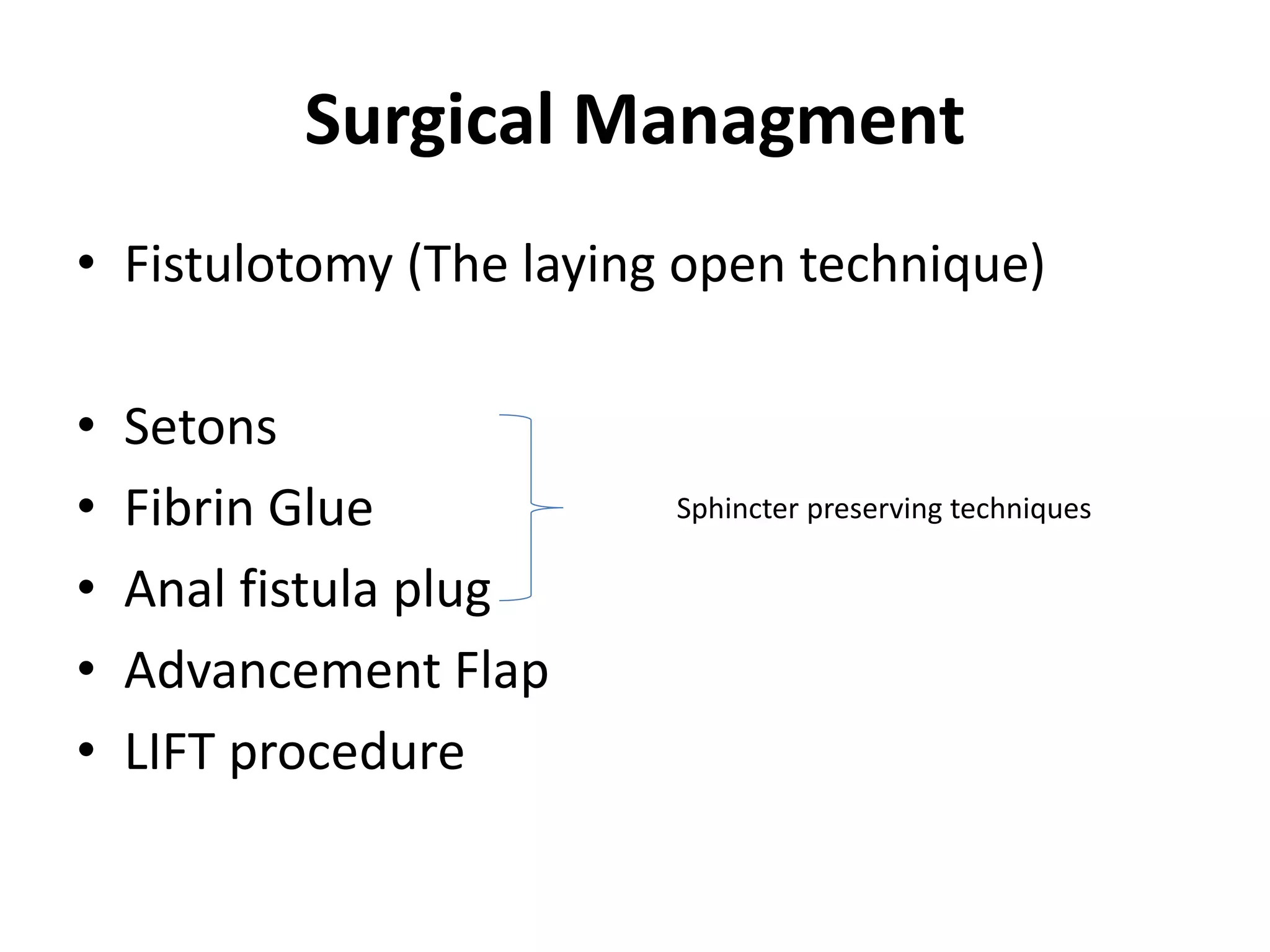 Surgical Managment

• Fistulotomy (The laying open technique)

• Setons
• Fibrin Glue
• Anal fistula plug
• Advancement Flap
• LIFT procedure

Sphincter preserving techniques